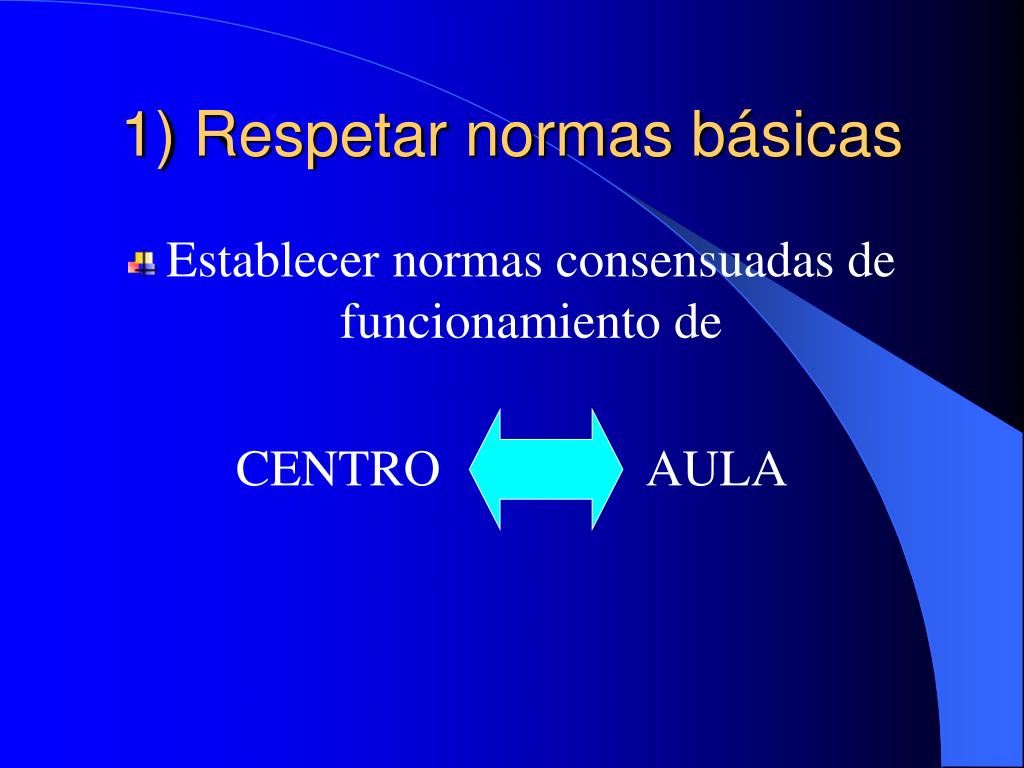 1) Respetar normas básicas

Establecer normas consensuadas de funcionamiento de

CENTRO AULA